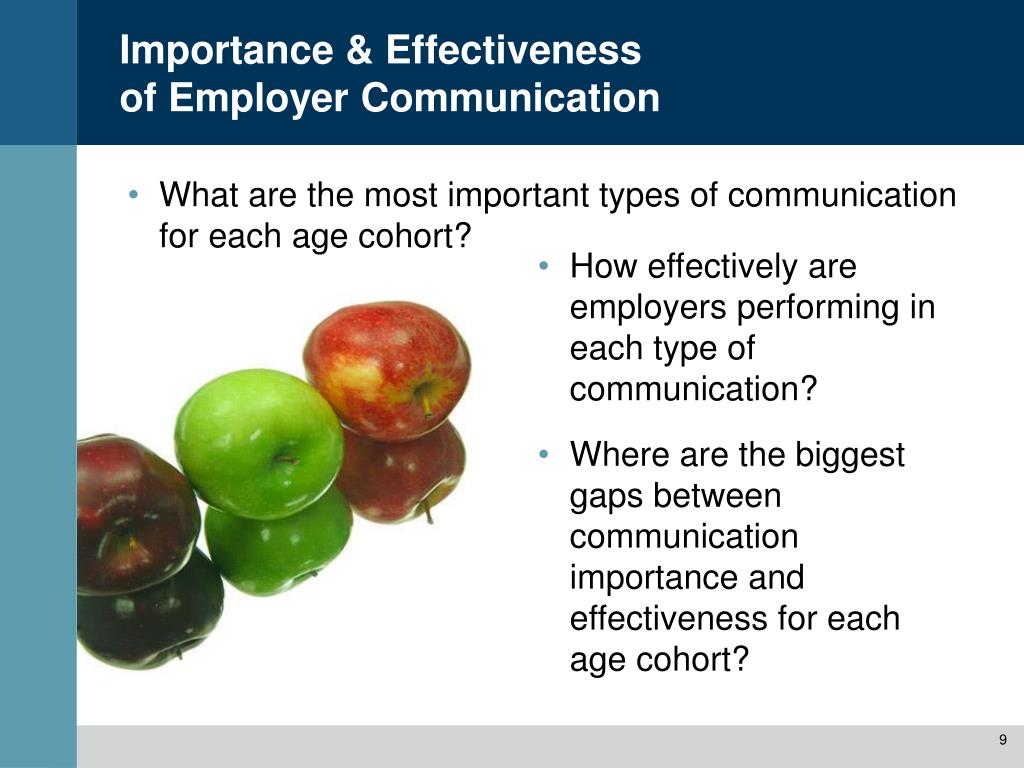 Importance & Effectiveness
of Employer Communication

• What are the most important types of communication for each age cohort?

• How effectively are employers performing in each type of communication?

• Where are the biggest gaps between communication importance and effectiveness for each age cohort?

9